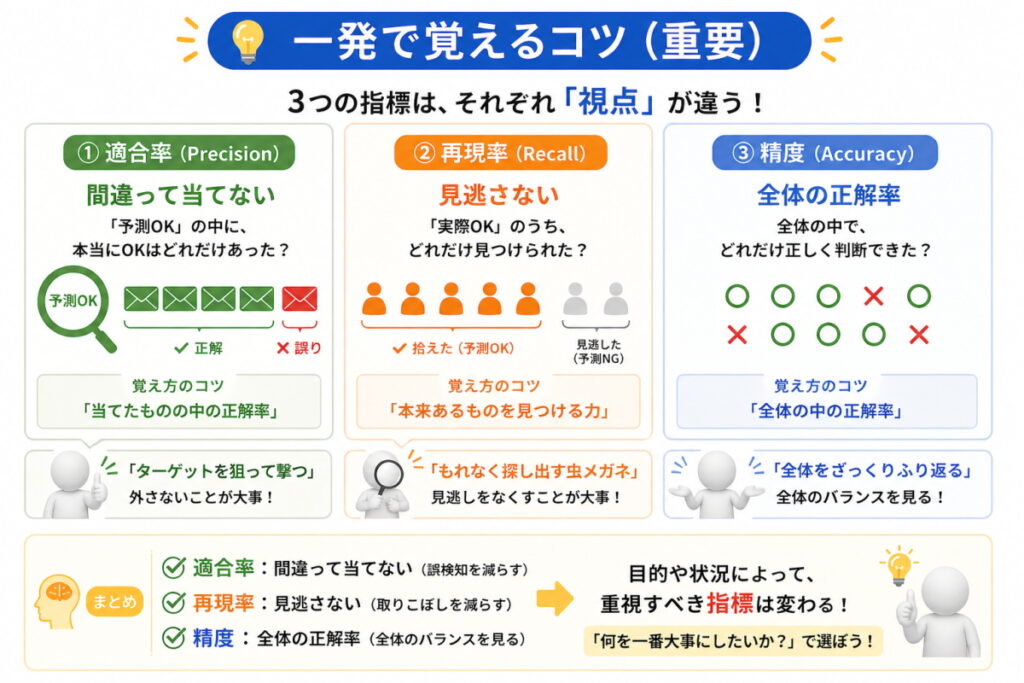 一発で覚えるコツ（重要）

3つの指標は、それぞれ「視点」が違う！

① 適合率（Precision）

間違って当てない

「予測OK」の中に、本当にOKはどれだけあった？

予測OK

✓ 正解

✕ 誤り

覚え方のコツ
「当てたものの中の正解率」

「ターゲットを狙って撃つ」
外さないことが大事！

② 再現率（Recall）

見逃さない

「実際OK」のうち、どれだけ見つけられた？

✓ 拾えた（予測OK）

見逃した（予測NG）

覚え方のコツ
「本来あるものを見つける力」

「もれなく探し出す虫メガネ」
見逃しをなくすことが大事！

③ 精度（Accuracy）

全体の正解率

全体の中で、どれだけ正しく判断できた？

覚え方のコツ
「全体の中の正解率」

「全体をざっくりふり返る」
全体のバランスを見る！

まとめ

適合率：間違って当てない（誤検知を減らす）
再現率：見逃さない（取りこぼしを減らす）
精度：全体の正解率（全体のバランスを見る）

目的や状況によって、重視すべき指標は変わる！

「何を一番大事にしたいか？」で選ぼう！